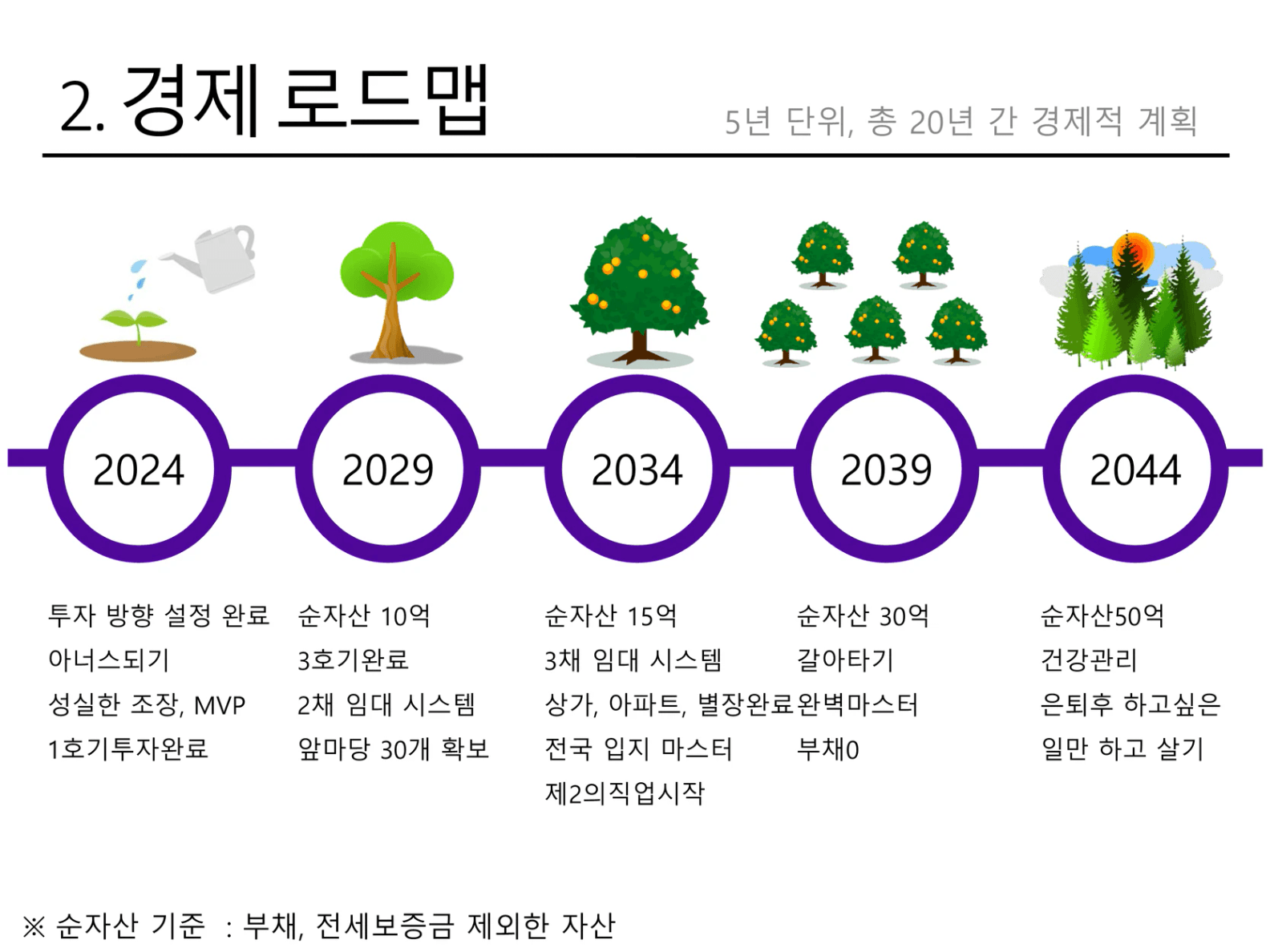 2. 경제 로드맵

5년 단위, 총 20년 간 경제적 계획

2024

2029

2034

2039

2044

투자 방향 설정 완료
아너스되기
성실한 조장, MVP
1호기투자완료

순자산 10억
3호기완료
2채 임대 시스템
앞마당 30개 확보

순자산 15억
3채 임대 시스템
상가, 아파트, 별장완료
전국 입지 마스터
제2의직업시작

순자산 30억
갈아타기
완벽마스터
부채0

순자산50억
건강관리
은퇴후 하고싶은
일만 하고 살기

※ 순자산 기준 : 부채, 전세보증금 제외한 자산